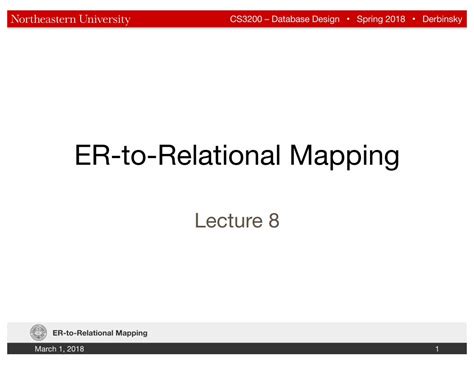 Northeastern University

CS3200 – Database Design • Spring 2018 • Derbinsky

ER-to-Relational Mapping

Lecture 8

ER-to-Relational Mapping

March 1, 2018

1